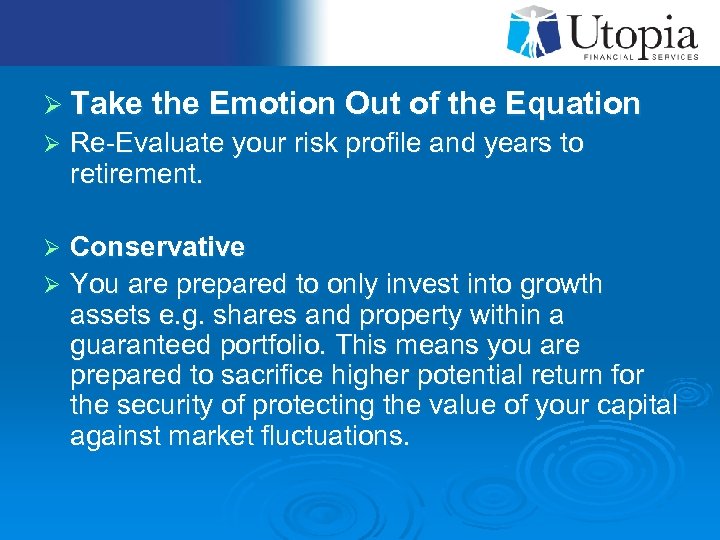 Utopia
FINANCIAL SERVICES

➢ Take the Emotion Out of the Equation
➢ Re-Evaluate your risk profile and years to retirement.

➢ Conservative
➢ You are prepared to only invest into growth assets e.g. shares and property within a guaranteed portfolio. This means you are prepared to sacrifice higher potential return for the security of protecting the value of your capital against market fluctuations.